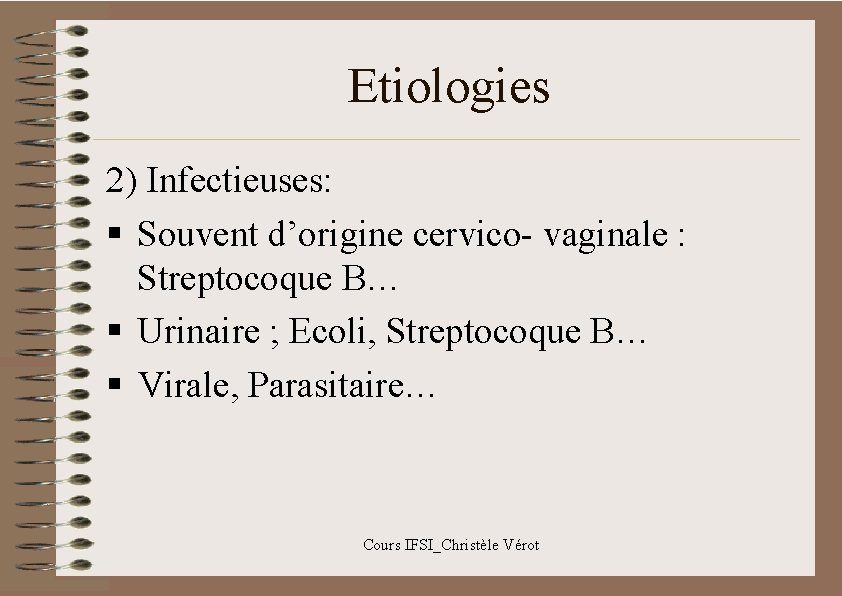 Etiologies

2) Infectieuses:

▪ Souvent d’origine cervico- vaginale : Streptocoque B…

▪ Urinaire ; Ecoli, Streptocoque B…

▪ Virale, Parasitaire…

Cours IFSI_Christèle Vérot